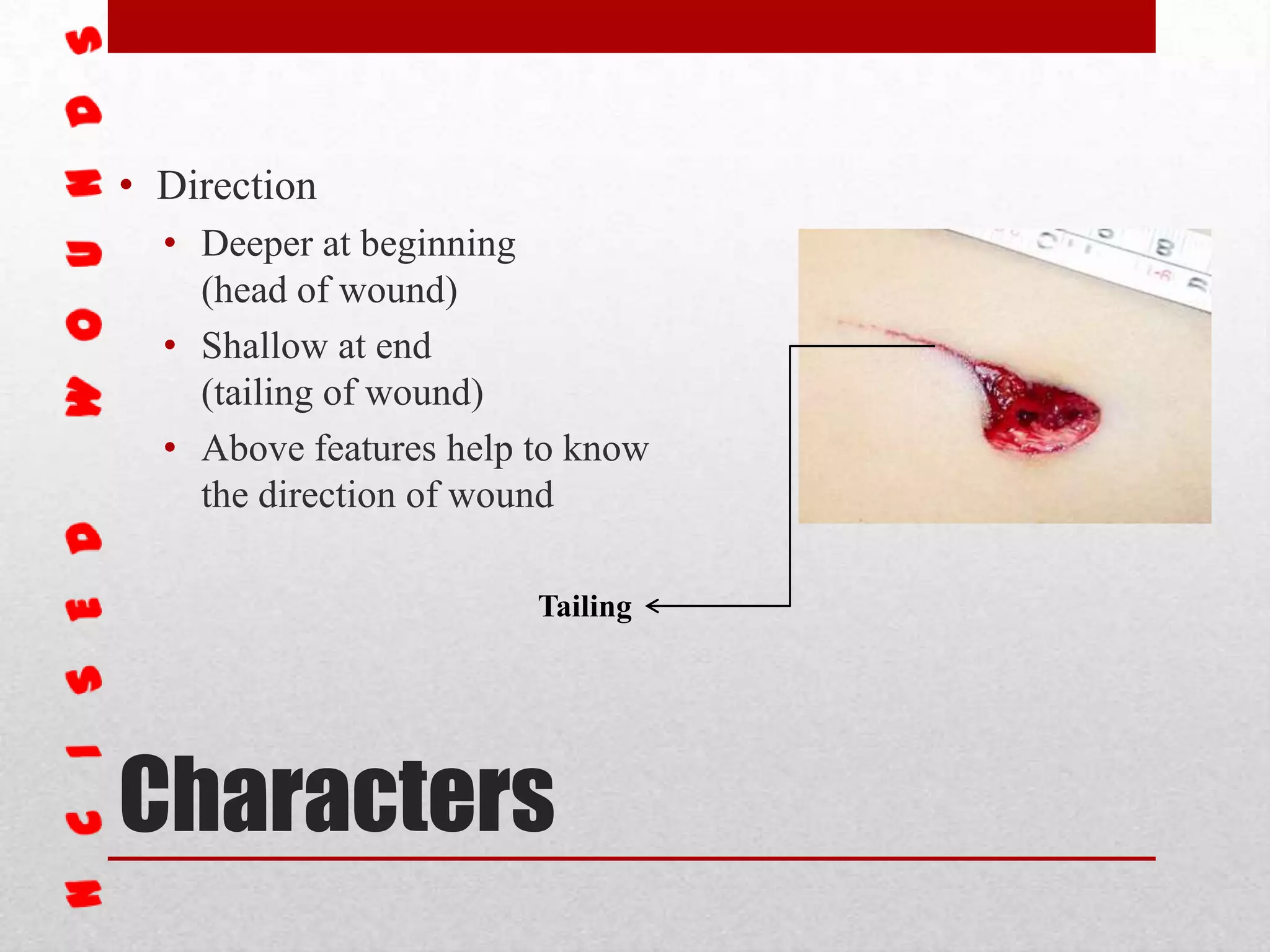 NCISED WOUNDS

• Direction
• Deeper at beginning (head of wound)
• Shallow at end (tailing of wound)
• Above features help to know the direction of wound

Tailing

Characters